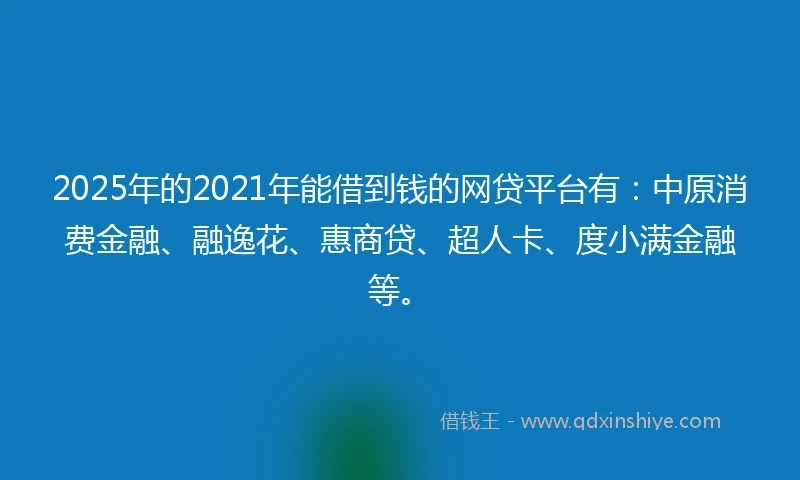 2025年的2021年能借到钱的网贷平台有：中原消费金融、融逸花、惠商贷、超人卡、度小满金融等。

借钱王 - www.qdxinshiye.com